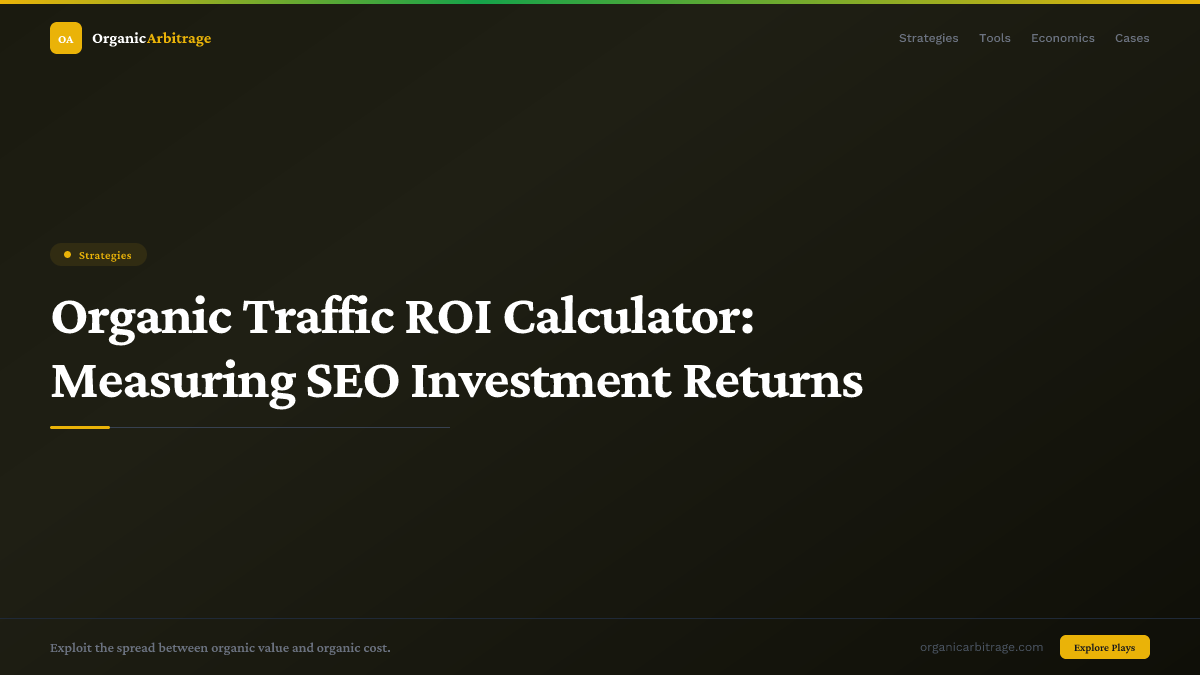 OA OrganicArbitrage

Strategies Tools Economics Cases

Strategies

Organic Traffic ROI Calculator: Measuring SEO Investment Returns

Exploit the spread between organic value and organic cost.

organicarbitrage.com

Explore Plays